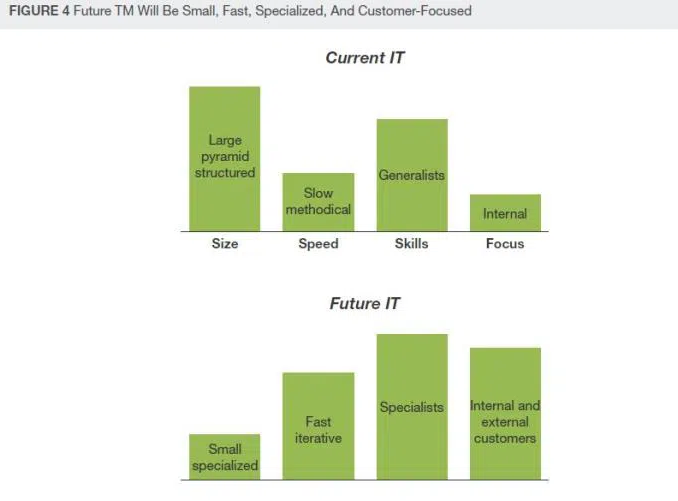 FIGURE 4 Future TM Will Be Small, Fast, Specialized, And Customer-Focused

Current IT

Large pyramid structured

Slow methodical

Generalists

Internal

Size

Speed

Skills

Focus

Future IT

Small specialized

Fast iterative

Specialists

Internal and external customers